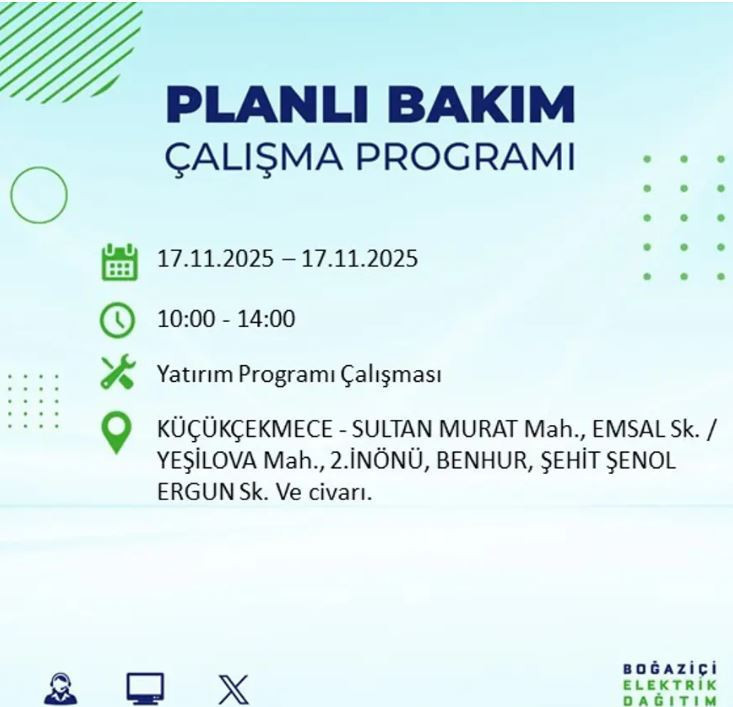 PLANLI BAKIM
ÇALIŞMA PROGRAMI

17.11.2025 – 17.11.2025

10:00 - 14:00

Yatırım Programı Çalışması

KÜÇÜKÇEKMECE - SULTAN MURAT Mah., EMSAL Sk. / YEŞİLOVA Mah., 2.İNÖNÜ, BENHUR, ŞEHİT ŞENOL ERGUN Sk. Ve civarı.

BOĞAZİÇİ
ELEKTRİK
DAĞITIM